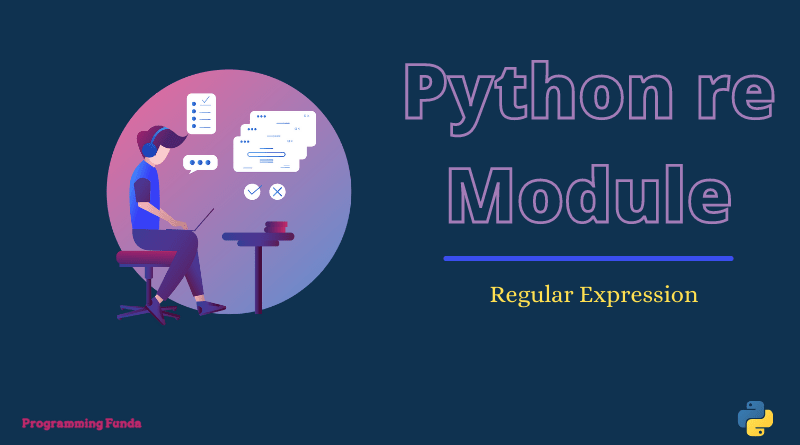 Python re Module

Regular Expression

Programming Funda